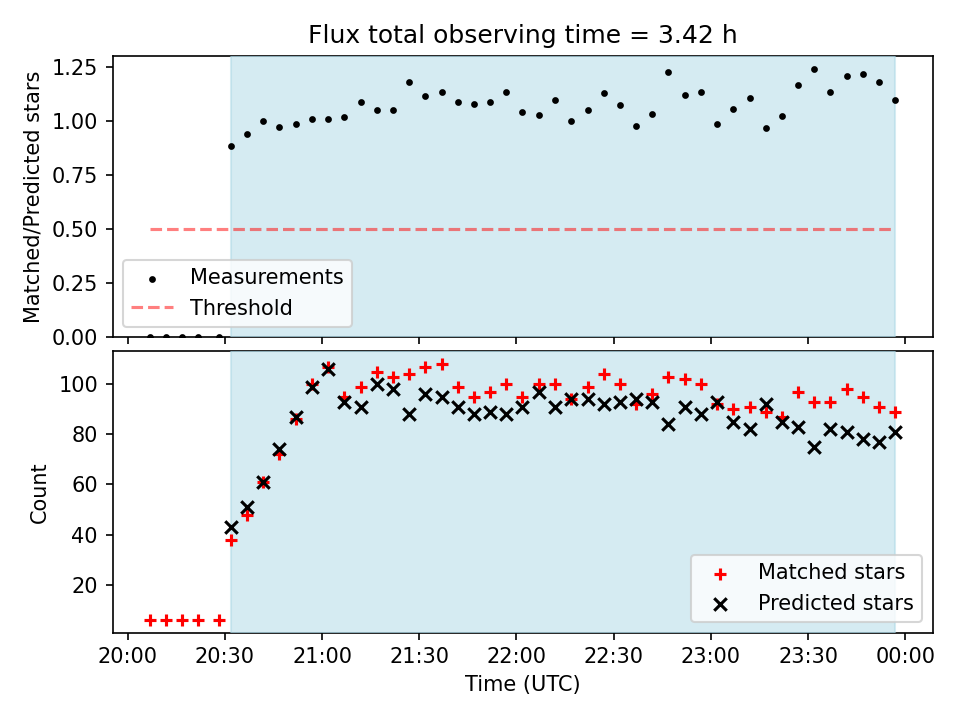 Flux total observing time = 3.42 h

Matched/Predicted stars

1.25
1.00
0.75
0.50
0.25
0.00

Measurements
Threshold

Count

100
80
60
40
20

Matched stars
Predicted stars

20:00 20:30 21:00 21:30 22:00 22:30 23:00 23:30 00:00

Time (UTC)